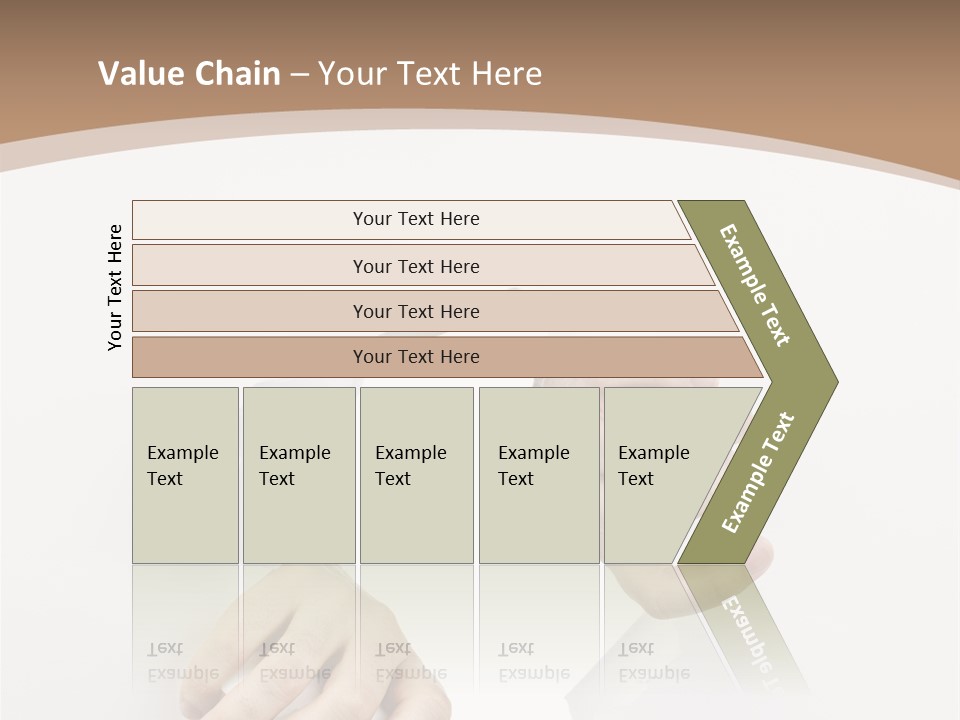 Value Chain – Your Text Here

Your Text Here

Your Text Here

Your Text Here

Your Text Here

Your Text Here

Example Text

Example Text

Example Text

Example Text

Example Text

Example Text

Example Text